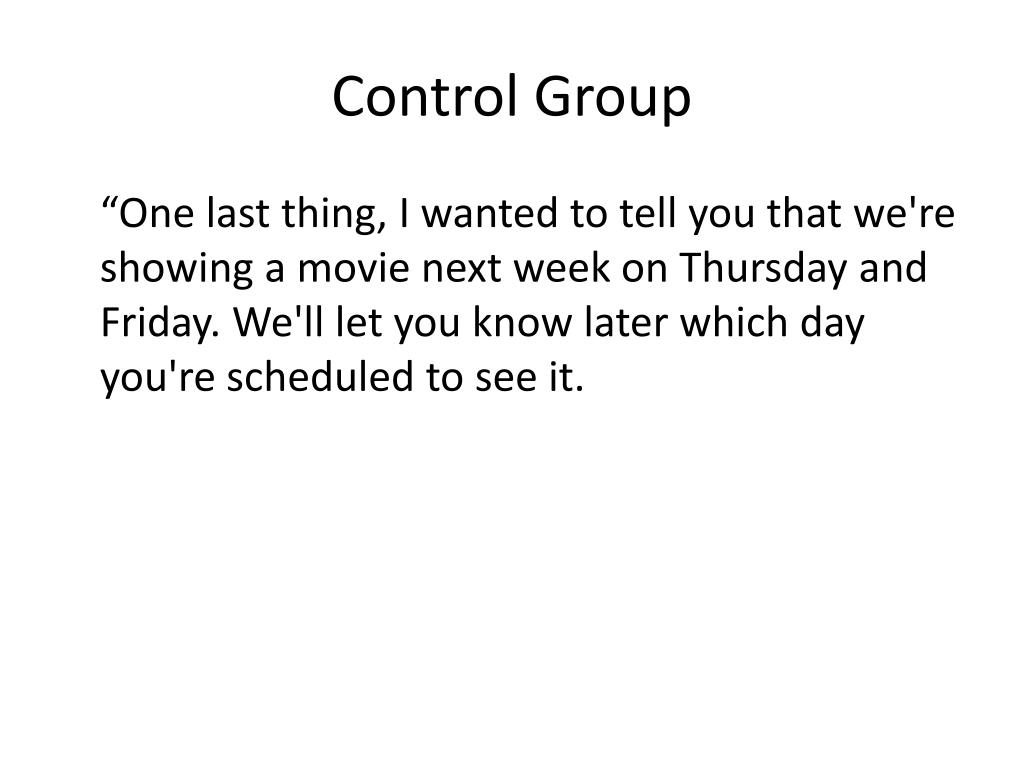 Control Group

“One last thing, I wanted to tell you that we're showing a movie next week on Thursday and Friday. We'll let you know later which day you're scheduled to see it.